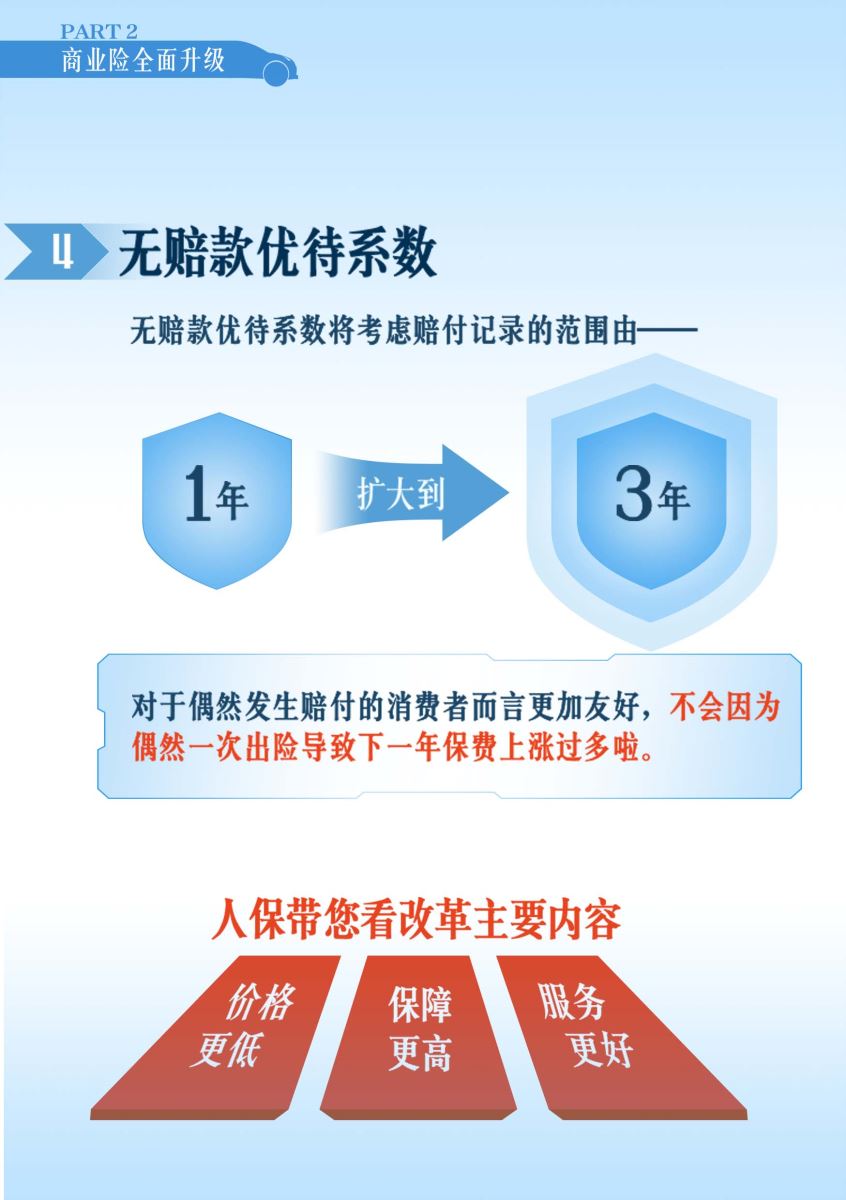 PART 2
商业险全面升级

4 无赔款优待系数

无赔款优待系数将考虑赔付记录的范围由——

1年

扩大到

3年

对于偶然发生赔付的消费者而言更加友好，不会因为偶然一次出险导致下一年保费上涨过多啦。

人保带您看改革主要内容

价格更低

保障更高

服务更好